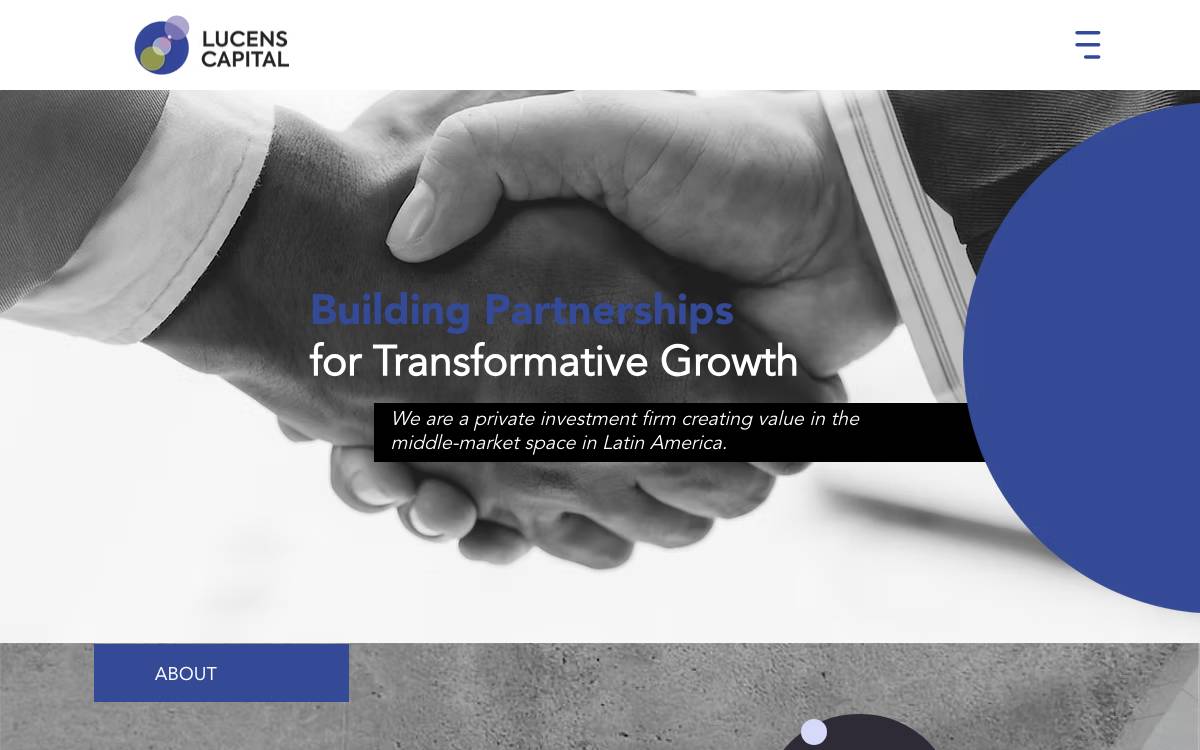 LUCENS CAPITAL

Building Partnerships
for Transformative Growth

We are a private investment firm creating value in the middle-market space in Latin America.

ABOUT